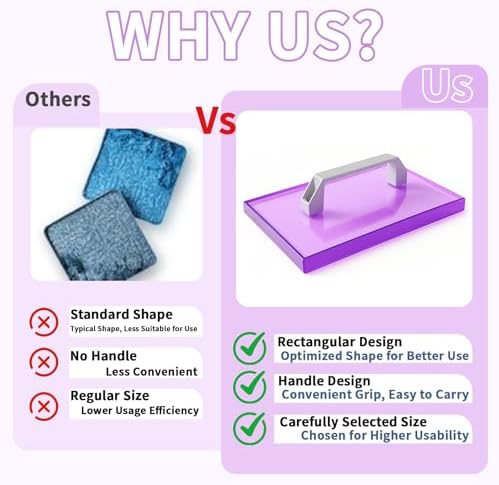 WHY US?

Others

Vs

Us

Standard Shape
Typical Shape, Less Suitable for Use

No Handle
Less Convenient

Regular Size
Lower Usage Efficiency

Rectangular Design
Optimized Shape for Better Use

Handle Design
Convenient Grip, Easy to Carry

Carefully Selected Size
Chosen for Higher Usability